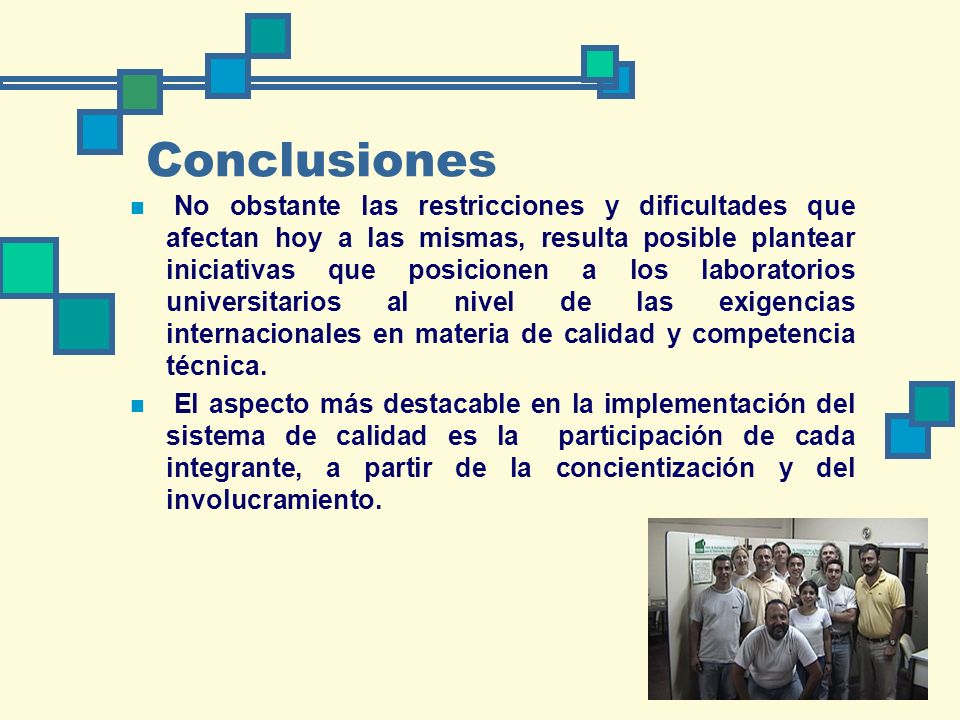 Conclusiones

No obstante las restricciones y dificultades que afectan hoy a las mismas, resulta posible plantear iniciativas que posicionen a los laboratorios universitarios al nivel de las exigencias internacionales en materia de calidad y competencia técnica.

El aspecto más destacable en la implementación del sistema de calidad es la participación de cada integrante, a partir de la concientización y del involucramiento.